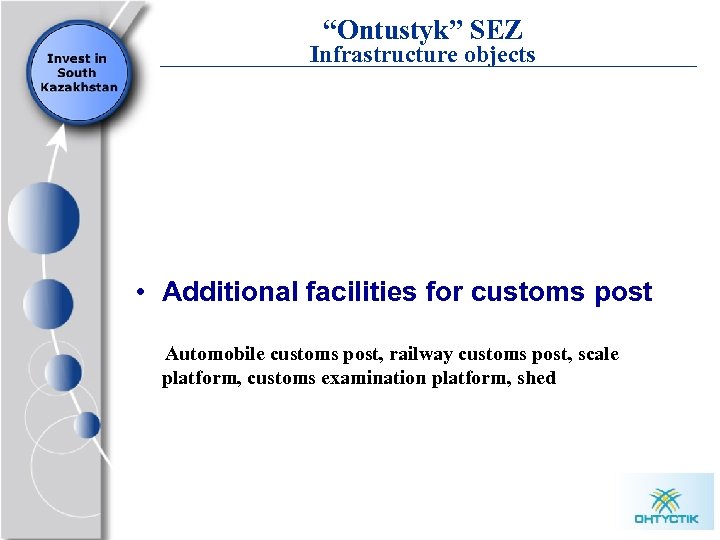 Invest in South Kazakhstan

“Ontustyk” SEZ
Infrastructure objects

• Additional facilities for customs post

Automobile customs post, railway customs post, scale platform, customs examination platform, shed

ОНТҮСТІК